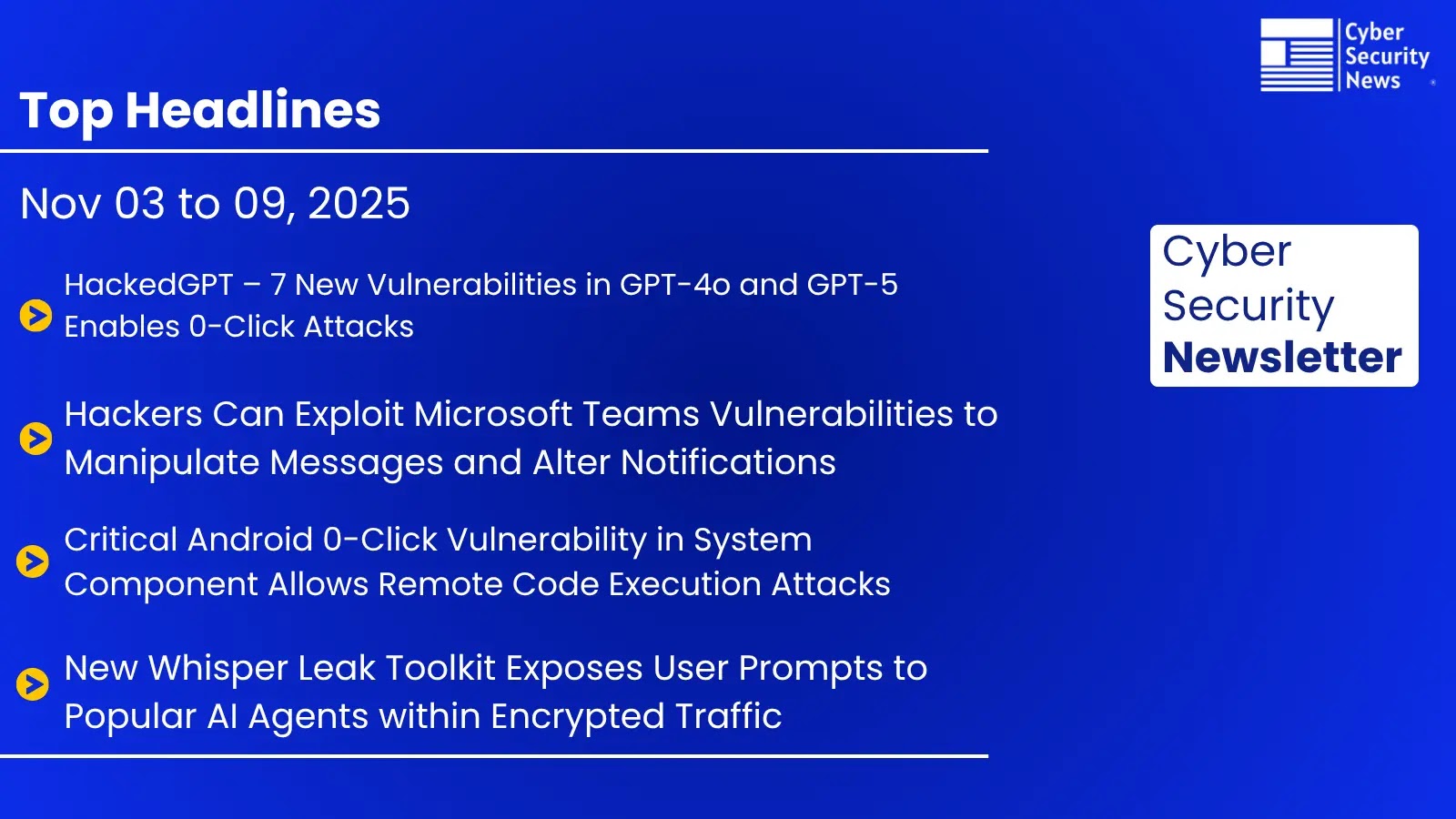 Cyber Security News

Top Headlines

Nov 03 to 09, 2025

HackedGPT – 7 New Vulnerabilities in GPT-4o and GPT-5 Enables 0-Click Attacks

Hackers Can Exploit Microsoft Teams Vulnerabilities to Manipulate Messages and Alter Notifications

Critical Android 0-Click Vulnerability in System Component Allows Remote Code Execution Attacks

New Whisper Leak Toolkit Exposes User Prompts to Popular AI Agents within Encrypted Traffic

Cyber Security Newsletter